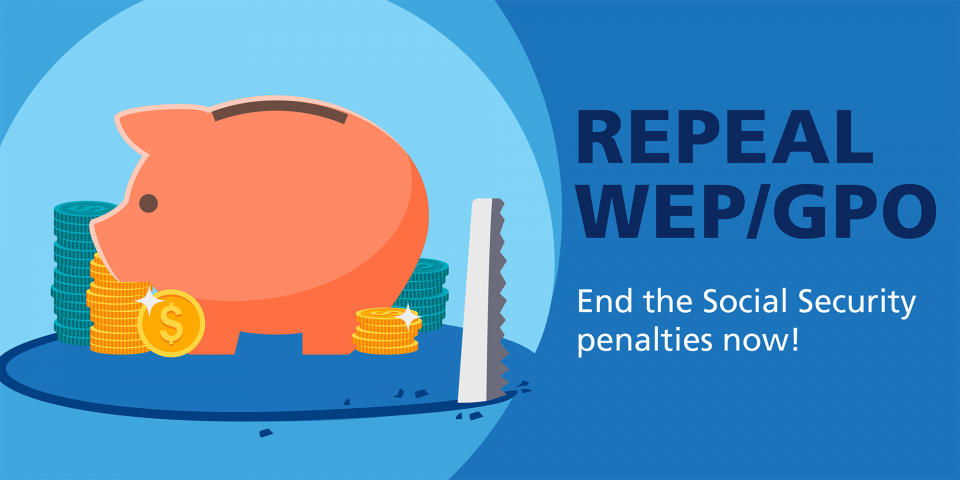 REPEAL WEP/GPO

End the Social Security penalties now!

$